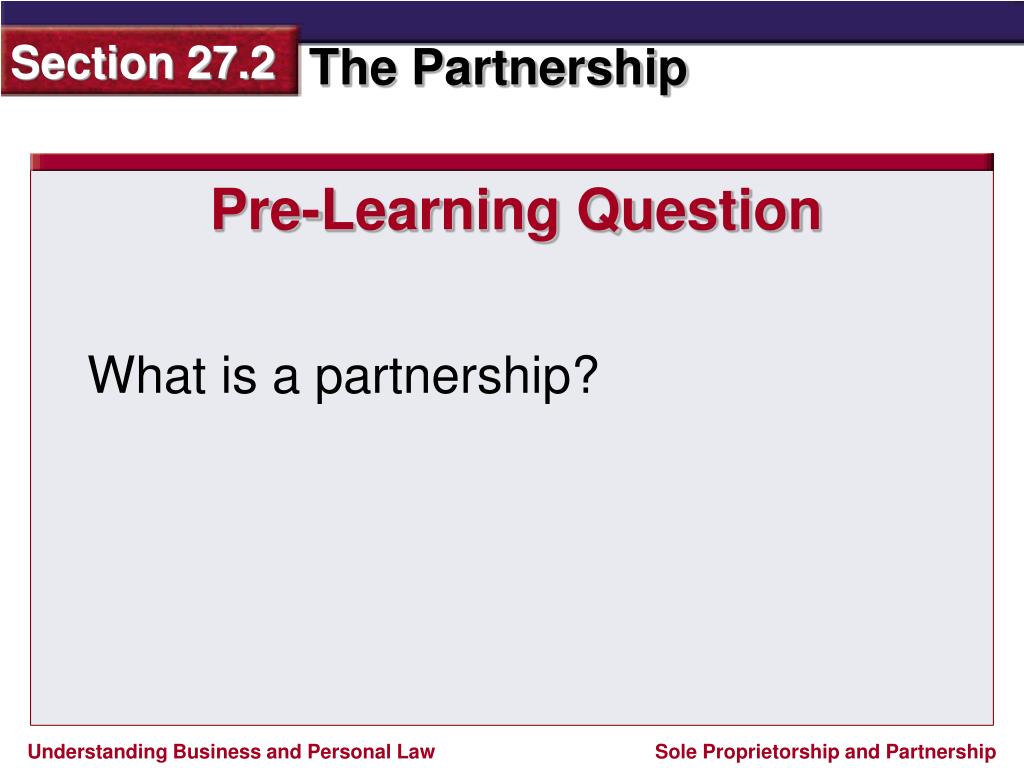 Section 27.2 The Partnership

Pre-Learning Question

What is a partnership?

Understanding Business and Personal Law

Sole Proprietorship and Partnership